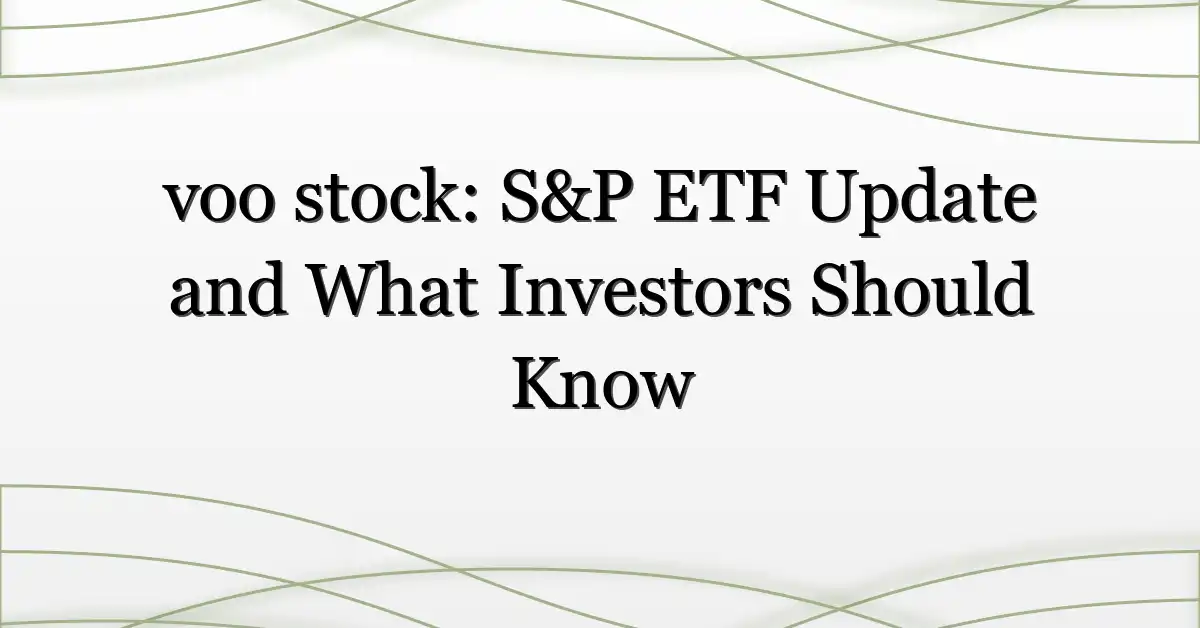 voo stock: S&P ETF Update and What Investors Should Know